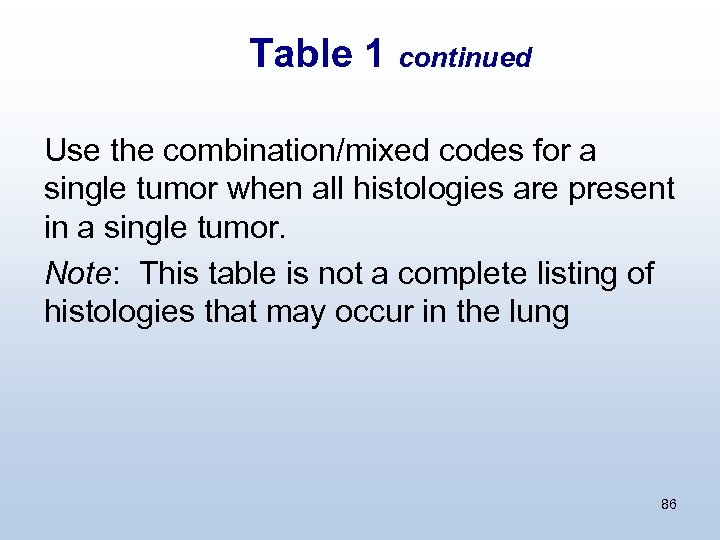 Table 1 continued

Use the combination/mixed codes for a single tumor when all histologies are present in a single tumor.

Note: This table is not a complete listing of histologies that may occur in the lung

86